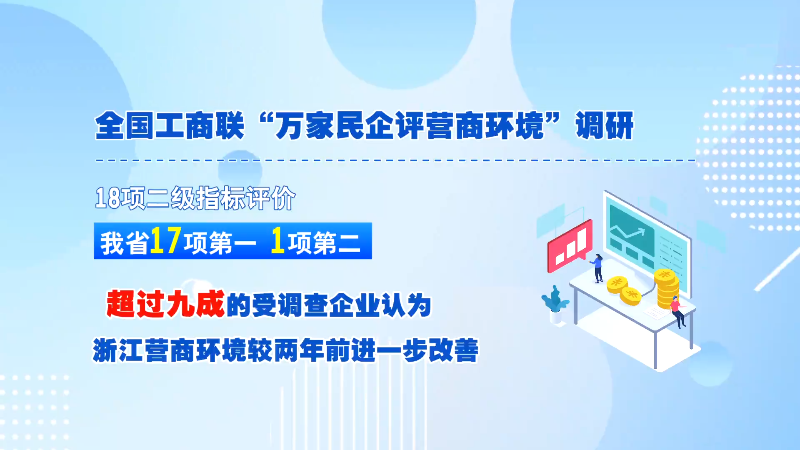 全国工商联“万家民企评营商环境”调研

18项二级指标评价

我省17项第一 1项第二

超过九成的受调查企业认为

浙江营商环境较两年前进一步改善